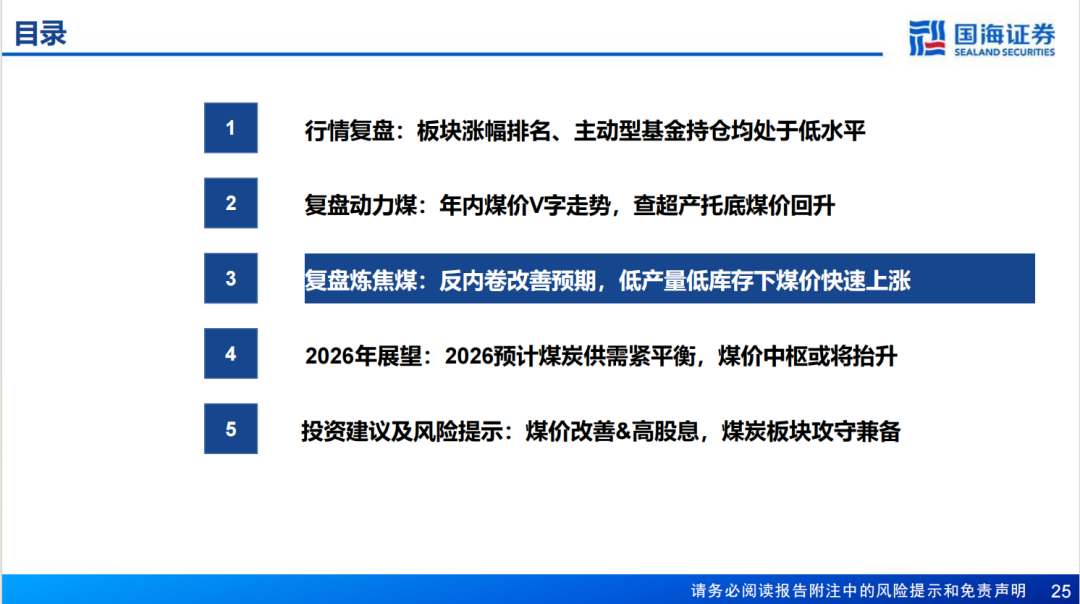 目录

国海证券
SEALAND SECURITIES

1 行情复盘：板块涨幅排名、主动型基金持仓均处于低水平

2 复盘动力煤：年内煤价V字走势，查超产托底煤价回升

3 复盘炼焦煤：反内卷改善预期，低产量低库存下煤价快速上涨

4 2026年展望：2026预计煤炭供需紧平衡，煤价中枢或将抬升

5 投资建议及风险提示：煤价改善&高股息，煤炭板块攻守兼备

请务必阅读报告附注中的风险提示和免责声明 25